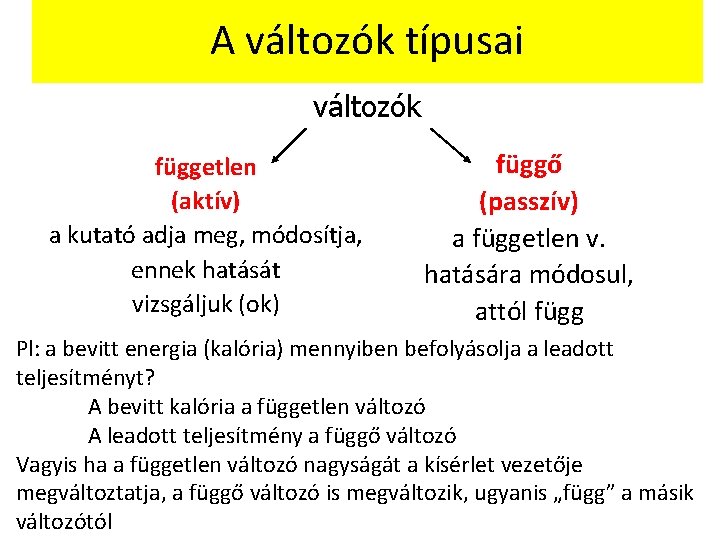 A változók típusai

változók

független
(aktív)
a kutató adja meg, módosítja, ennek hatását vizsgáljuk (ok)

függő
(passzív)
a független v. hatására módosul, attól függ

Pl: a bevitt energia (kalória) mennyiben befolyásolja a leadott teljesítményt?

A bevitt kalória a független változó

A leadott teljesítmény a függő változó

Vagyis ha a független változó nagyságát a kísérlet vezetője megváltoztatja, a függő változó is megváltozik, ugyanis „függ” a másik változótól